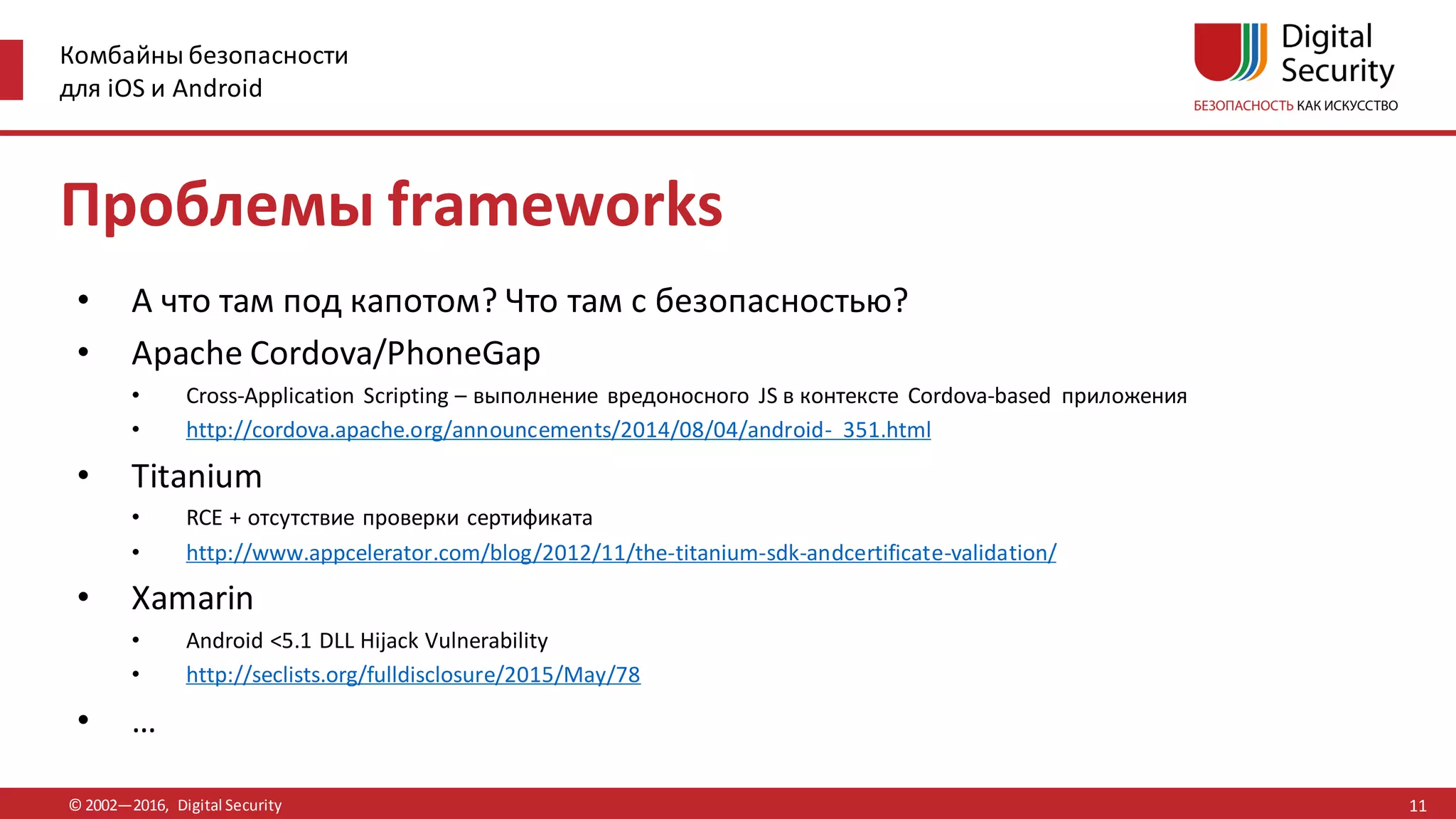 Комбайны безопасности для iOS и Android

Digital Security
БЕЗОПАСНОСТЬ КАК ИСКУССТВО

Проблемы frameworks

• А что там под капотом? Что там с безопасностью?
• Apache Cordova/PhoneGap
• Cross-Application Scripting – выполнение вредоносного JS в контексте Cordova-based приложения
• http://cordova.apache.org/announcements/2014/08/04/android- 351.html
• Titanium
• RCE + отсутствие проверки сертификата
• http://www.appcelerator.com/blog/2012/11/the-titanium-sdk-andcertificate-validation/
• Xamarin
• Android <5.1 DLL Hijack Vulnerability
• http://seclists.org/fulldisclosure/2015/May/78
• …

© 2002—2016, Digital Security
11